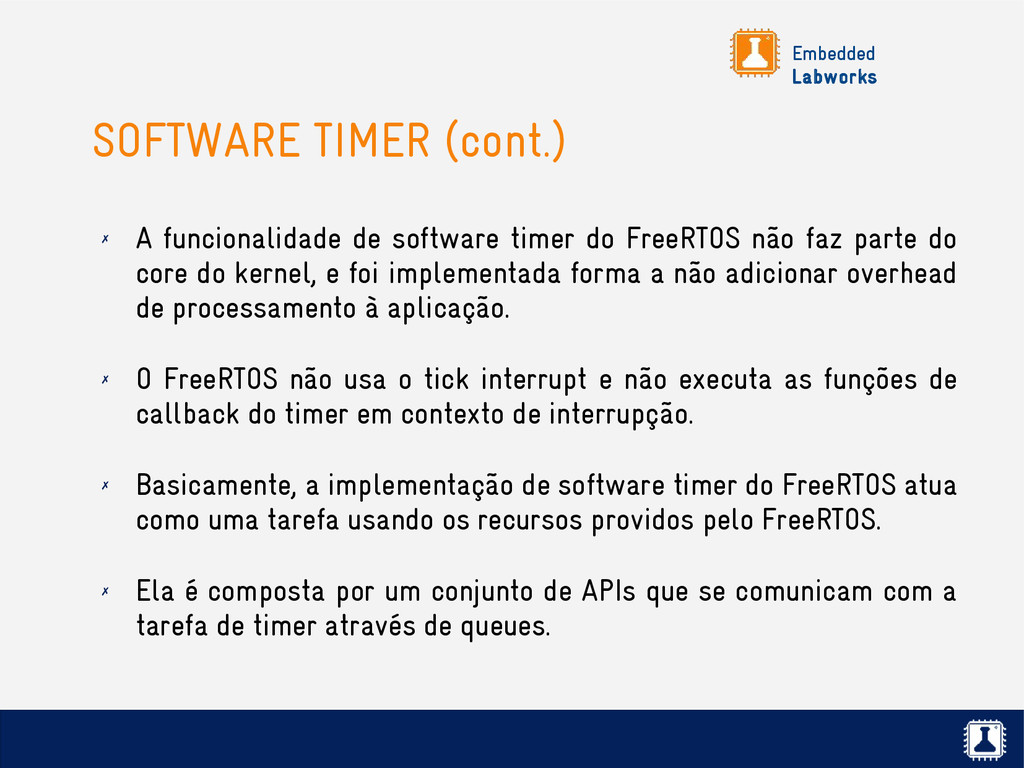 Embedded
Labworks

SOFTWARE TIMER (cont.)

✗ A funcionalidade de software timer do FreeRTOS não faz parte do core do kernel, e foi implementada forma a não adicionar overhead de processamento à aplicação.

✗ O FreeRTOS não usa o tick interrupt e não executa as funções de callback do timer em contexto de interrupção.

✗ Basicamente, a implementação de software timer do FreeRTOS atua como uma tarefa usando os recursos providos pelo FreeRTOS.

✗ Ela é composta por um conjunto de APIs que se comunicam com a tarefa de timer através de queues.